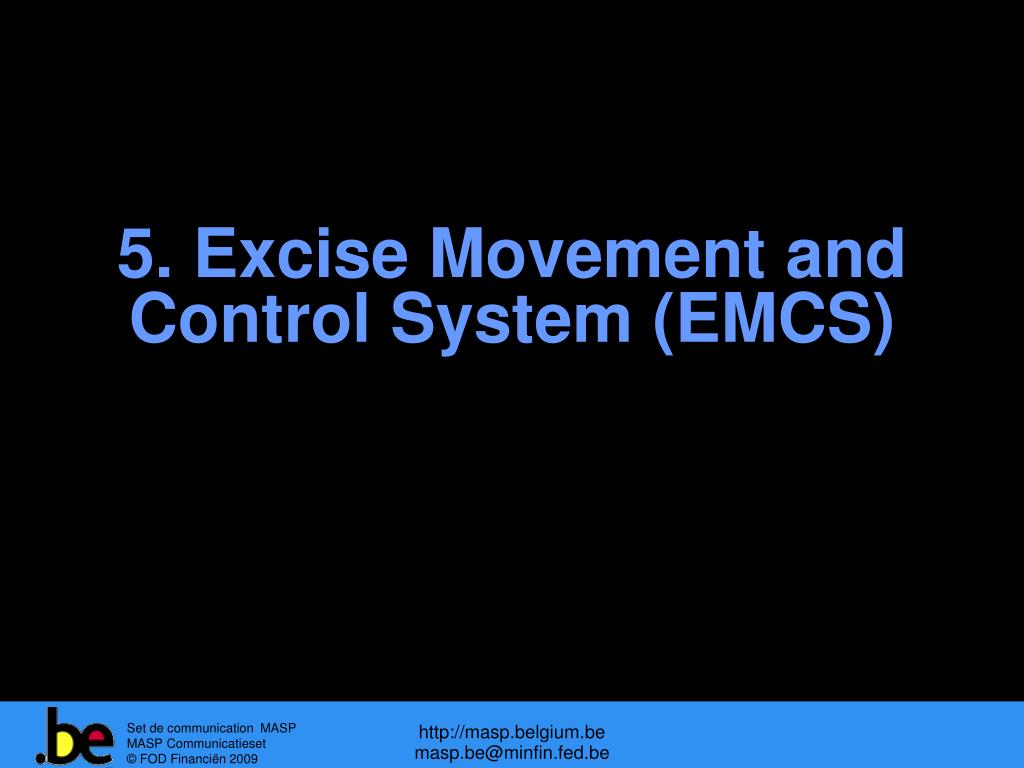 5. Excise Movement and Control System (EMCS)

.be

Set de communication MASP
MASP Communicatieset
© FOD Financiën 2009

http://masp.belgium.be
masp.be@minfin.fed.be